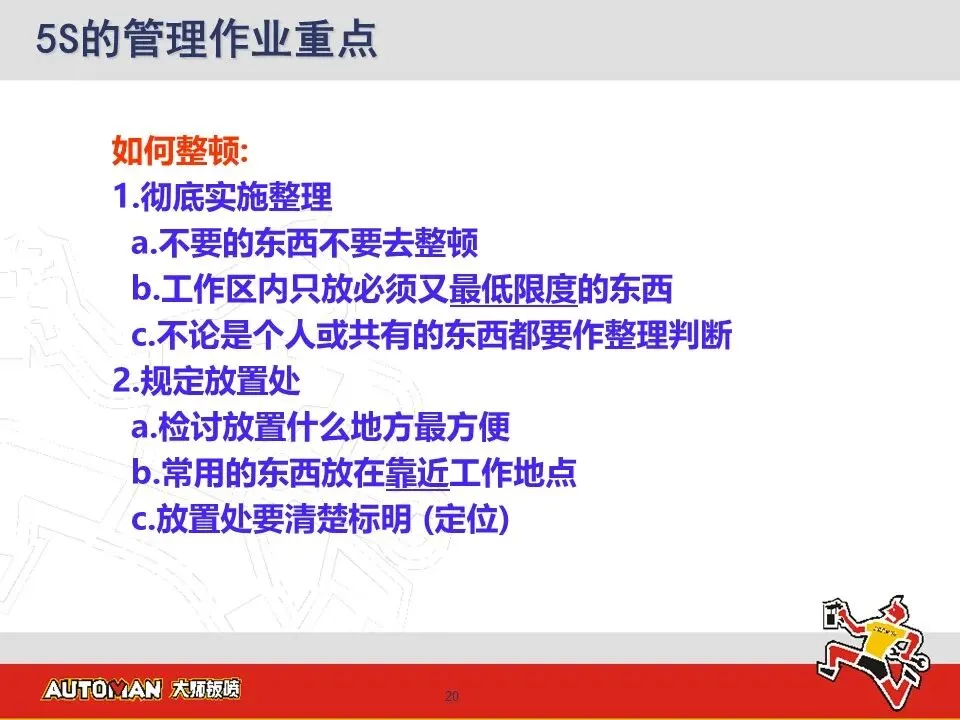 5S的管理作业重点

如何整顿:
1.彻底实施整理
a.不要的东西不要去整顿
b.工作区内只放必须又最低限度的东西
c.不论是个人或共有的东西都要作整理判断
2.规定放置处
a.检讨放置什么地方最方便
b.常用的东西放在靠近工作地点
c.放置处要清楚标明 (定位)

AUTOMAN 大师钣喷
20